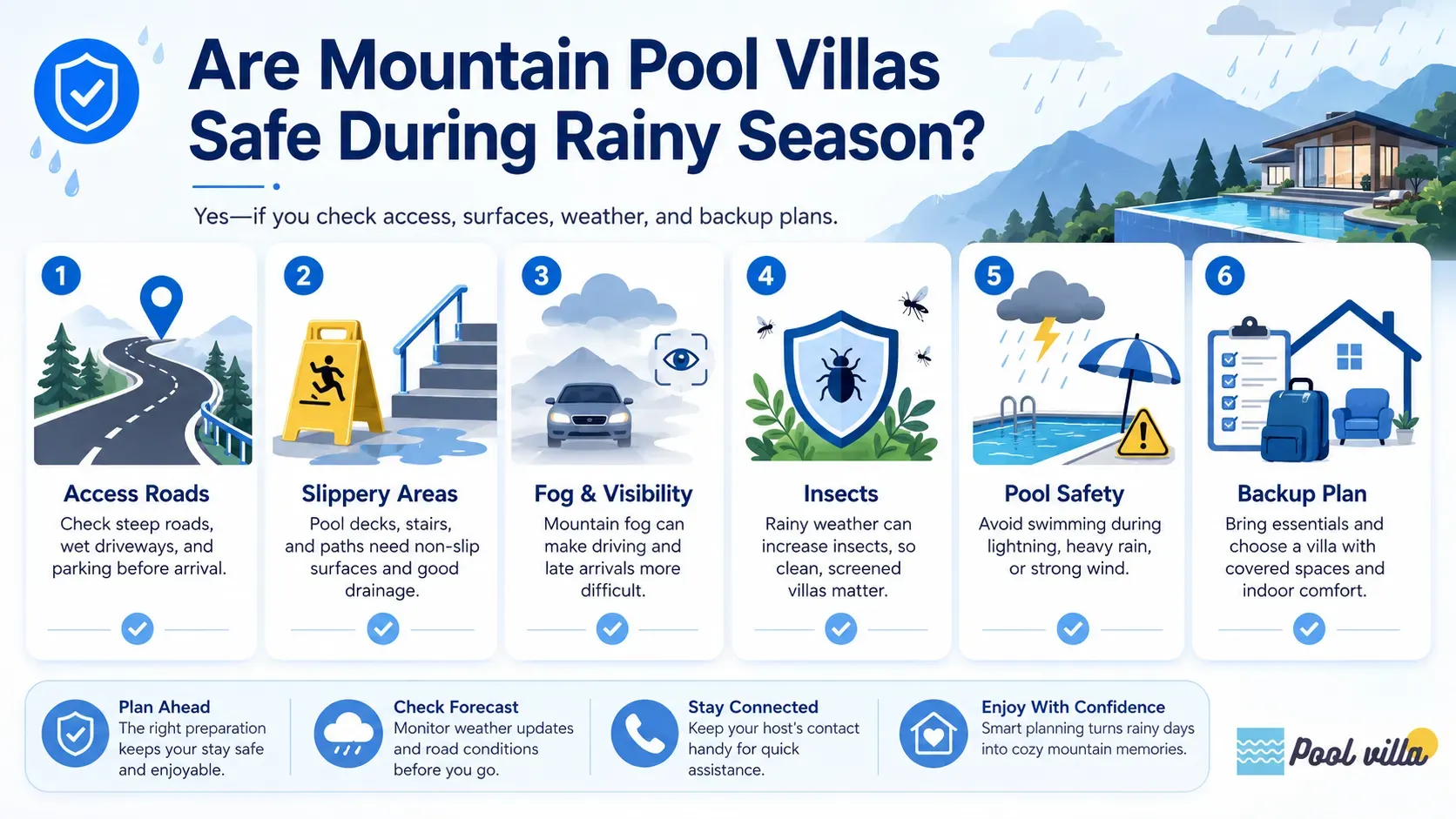 Are Mountain Pool Villas Safe During Rainy Season?

Yes—if you check access, surfaces, weather, and backup plans.

1
Access Roads
Check steep roads, wet driveways, and parking before arrival.

2
Slippery Areas
Pool decks, stairs, and paths need non-slip surfaces and good drainage.

3
Fog & Visibility
Mountain fog can make driving and late arrivals more difficult.

4
Insects
Rainy weather can increase insects, so clean, screened villas matter.

5
Pool Safety
Avoid swimming during lightning, heavy rain, or strong wind.

6
Backup Plan
Bring essentials and choose a villa with covered spaces and indoor comfort.

Plan Ahead
The right preparation keeps your stay safe and enjoyable.

Check Forecast
Monitor weather updates and road conditions before you go.

Stay Connected
Keep your host's contact handy for quick assistance.

Enjoy With Confidence
Smart planning turns rainy days into cozy mountain memories.

Pool villa